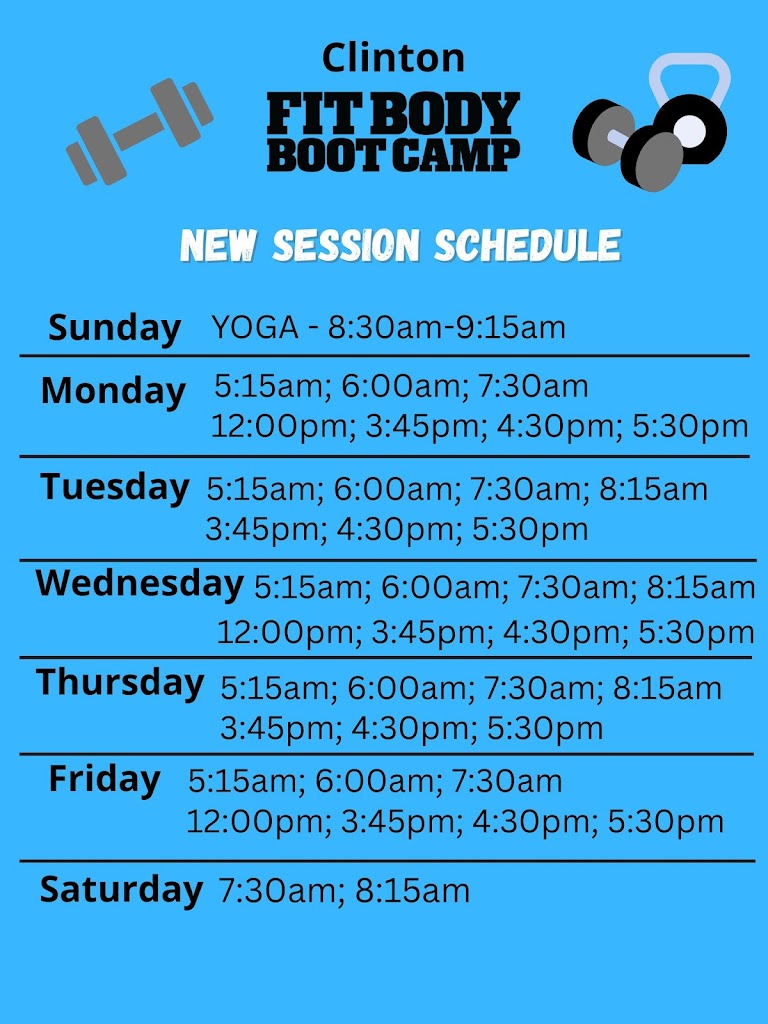 Clinton
FIT BODY
BOOT CAMP

NEW SESSION SCHEDULE

Sunday YOGA - 8:30am-9:15am

Monday 5:15am; 6:00am; 7:30am 12:00pm; 3:45pm; 4:30pm; 5:30pm

Tuesday 5:15am; 6:00am; 7:30am; 8:15am 3:45pm; 4:30pm; 5:30pm

Wednesday 5:15am; 6:00am; 7:30am; 8:15am 12:00pm; 3:45pm; 4:30pm; 5:30pm

Thursday 5:15am; 6:00am; 7:30am; 8:15am 3:45pm; 4:30pm; 5:30pm

Friday 5:15am; 6:00am; 7:30am 12:00pm; 3:45pm; 4:30pm; 5:30pm

Saturday 7:30am; 8:15am